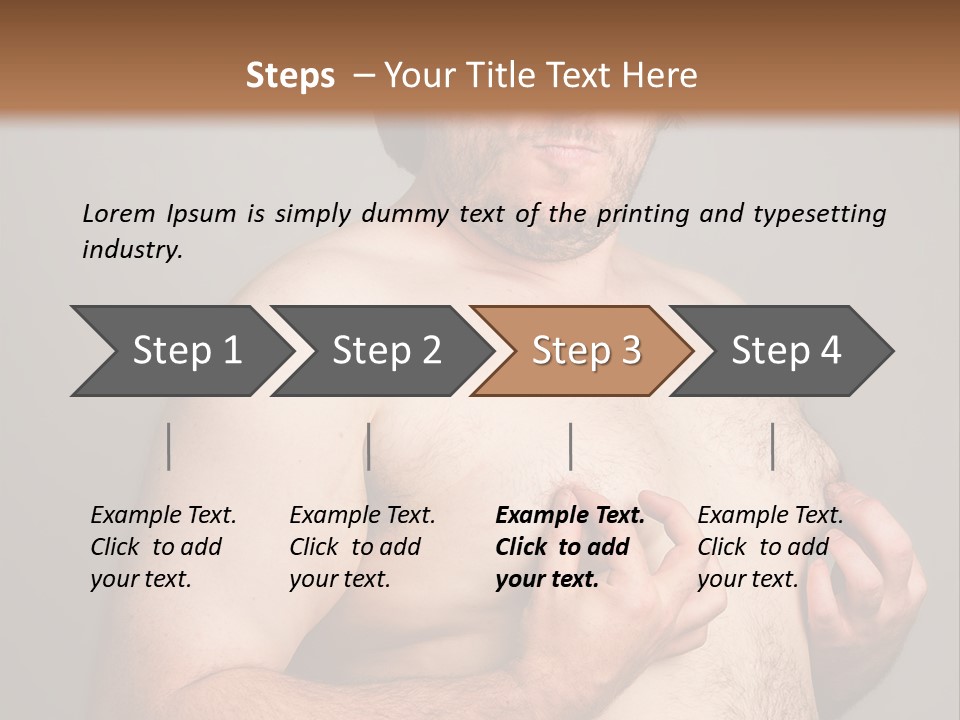 Steps – Your Title Text Here

Lorem Ipsum is simply dummy text of the printing and typesetting industry.

Step 1

Step 2

Step 3

Step 4

Example Text. Click to add your text.

Example Text. Click to add your text.

Example Text. Click to add your text.

Example Text. Click to add your text.